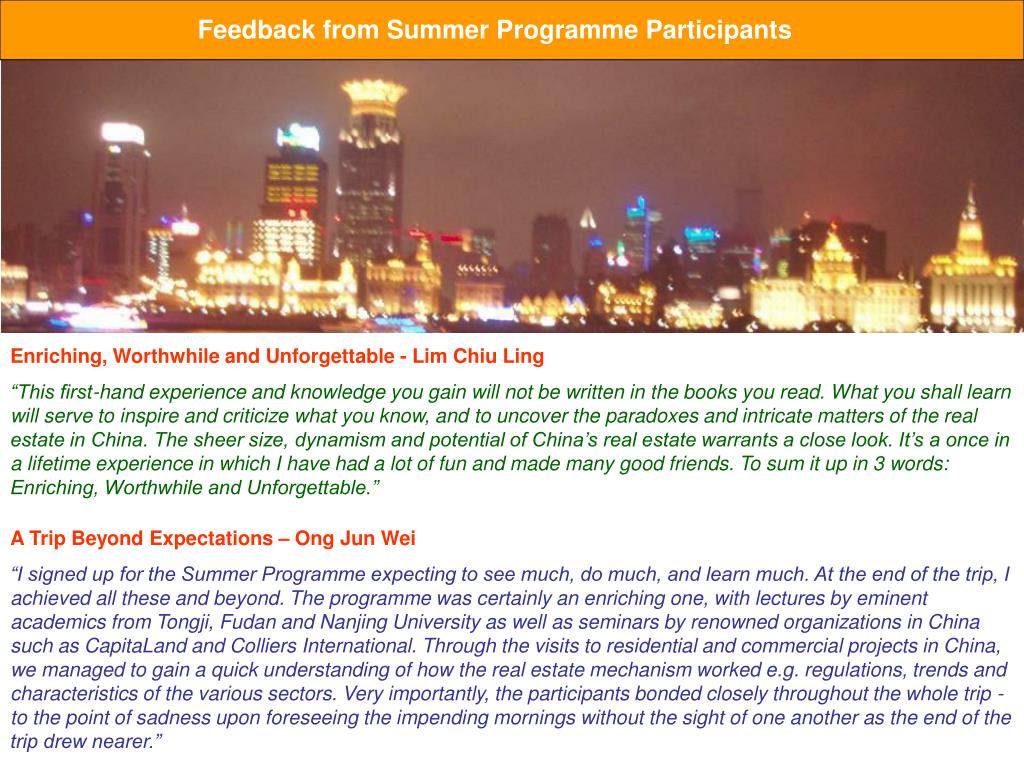 Feedback from Summer Programme Participants

Enriching, Worthwhile and Unforgettable - Lim Chiu Ling

“This first-hand experience and knowledge you gain will not be written in the books you read. What you shall learn will serve to inspire and criticize what you know, and to uncover the paradoxes and intricate matters of the real estate in China. The sheer size, dynamism and potential of China’s real estate warrants a close look. It’s a once in a lifetime experience in which I have had a lot of fun and made many good friends. To sum it up in 3 words: Enriching, Worthwhile and Unforgettable.”

A Trip Beyond Expectations – Ong Jun Wei

“I signed up for the Summer Programme expecting to see much, do much, and learn much. At the end of the trip, I achieved all these and beyond. The programme was certainly an enriching one, with lectures by eminent academics from Tongji, Fudan and Nanjing University as well as seminars by renowned organizations in China such as CapitaLand and Colliers International. Through the visits to residential and commercial projects in China, we managed to gain a quick understanding of how the real estate mechanism worked e.g. regulations, trends and characteristics of the various sectors. Very importantly, the participants bonded closely throughout the whole trip - to the point of sadness upon foreseeing the impending mornings without the sight of one another as the end of the trip drew nearer.”